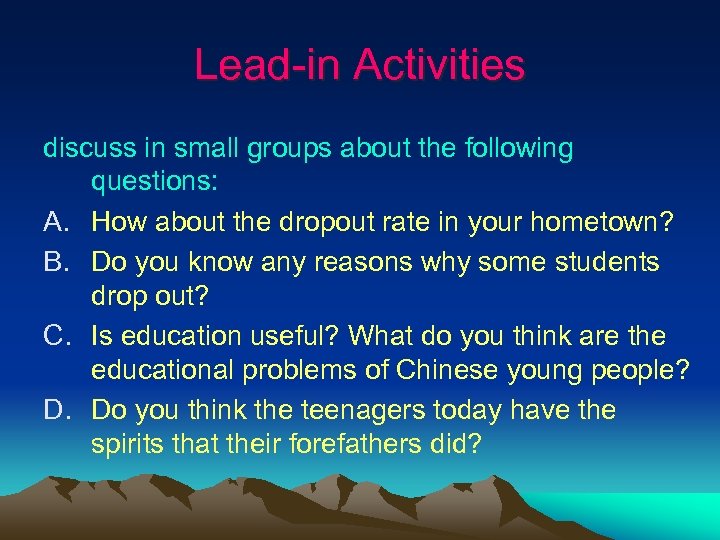 Lead-in Activities

discuss in small groups about the following questions:

A. How about the dropout rate in your hometown?

B. Do you know any reasons why some students drop out?

C. Is education useful? What do you think are the educational problems of Chinese young people?

D. Do you think the teenagers today have the spirits that their forefathers did?